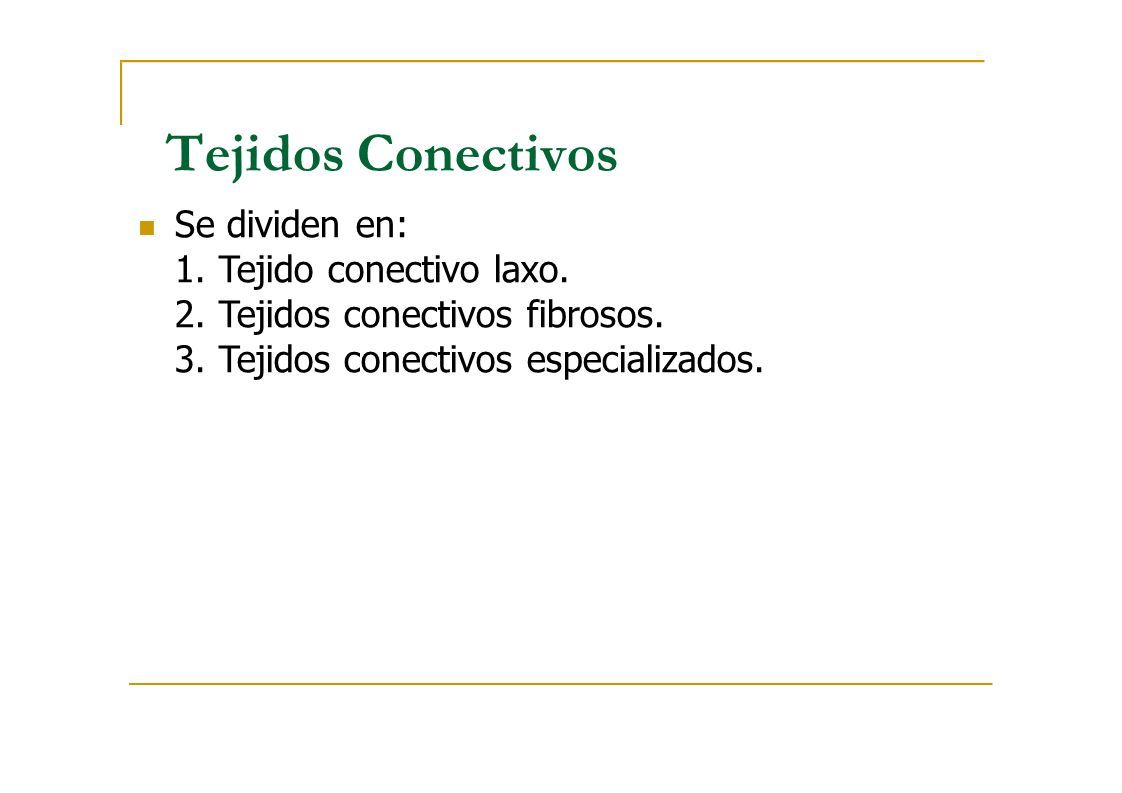 Tejidos Conectivos

Se dividen en:
1. Tejido conectivo laxo.
2. Tejidos conectivos fibrosos.
3. Tejidos conectivos especializados.